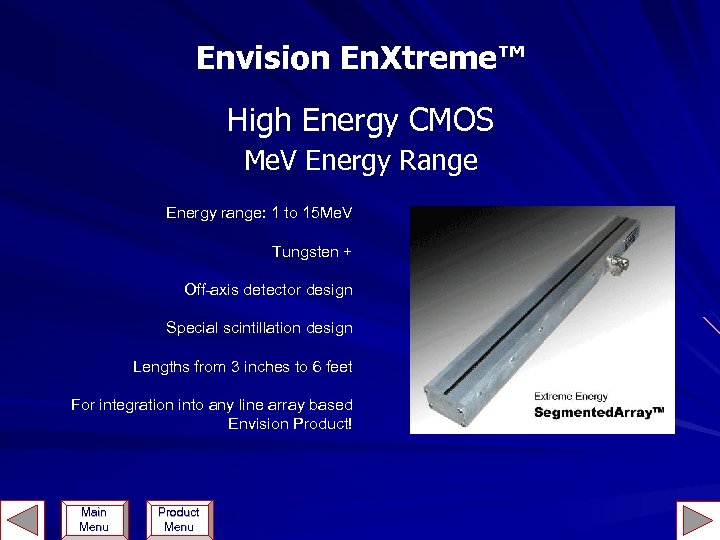 Envision EnXtreme™

High Energy CMOS
MeV Energy Range

Energy range: 1 to 15MeV

Tungsten +

Off-axis detector design

Special scintillation design

Lengths from 3 inches to 6 feet

For integration into any line array based Envision Product!

Extreme Energy
SegmentedArray™

Main Menu

Product Menu